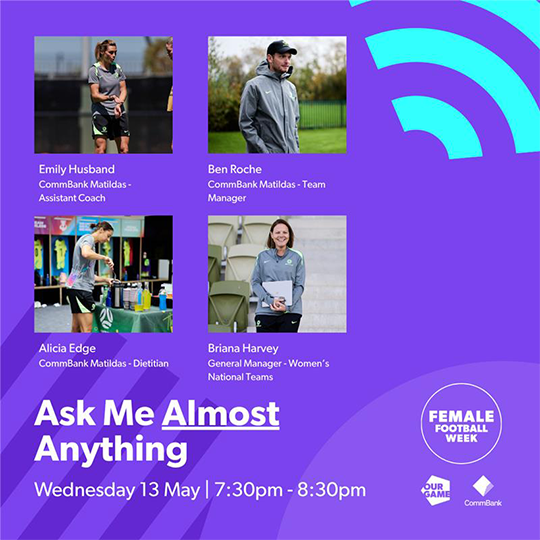 Emily Husband
CommBank Matildas - Assistant Coach

Ben Roche
CommBank Matildas - Team Manager

Alicia Edge
CommBank Matildas - Dietitian

Briana Harvey
General Manager - Women's National Teams

Ask Me Almost Anything

Wednesday 13 May | 7:30pm - 8:30pm

FEMALE FOOTBALL WEEK

OUR GAME

CommBank